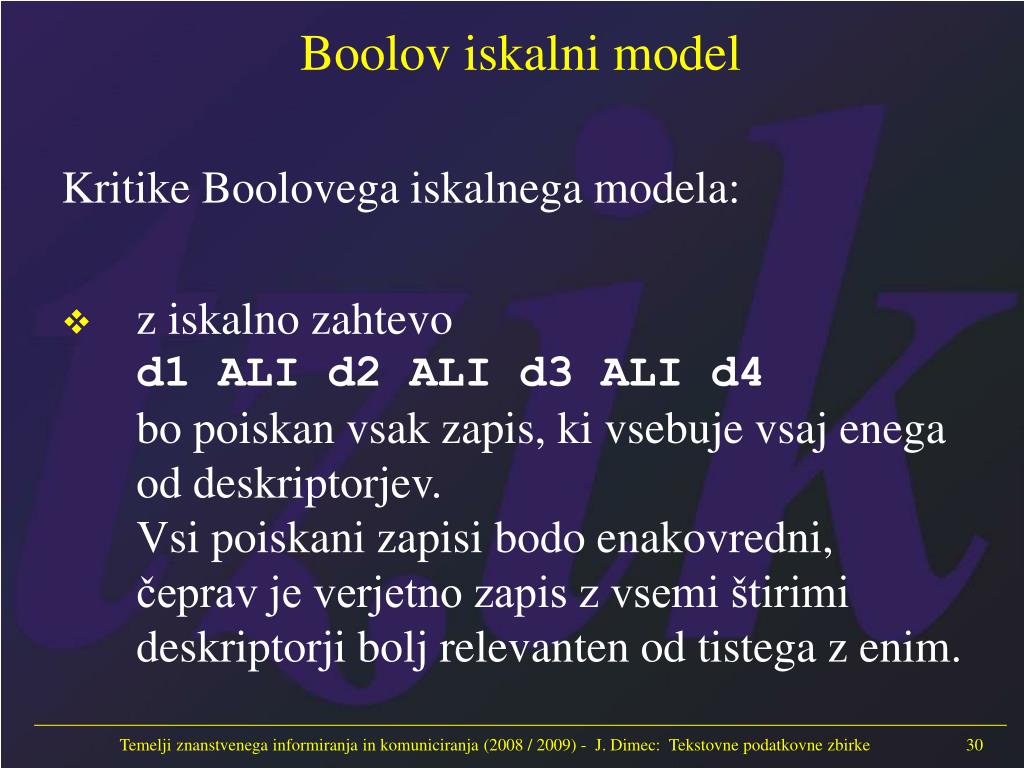 Boolov iskalni model

Kritike Boolovega iskalnega modela:

❖ z iskalno zahtevo
d1 ALI d2 ALI d3 ALI d4
bo poiskan vsak zapis, ki vsebuje vsaj enega od deskriptorjev.
Vsi poiskani zapisi bodo enakovredni, čeprav je verjetno zapis z vsemi štirimi deskriptorji bolj relevanten od tistega z enim.

Temelji znanstvenega informiranja in komuniciranja (2008 / 2009) - J. Dimec: Tekstovne podatkovne zbirke 30